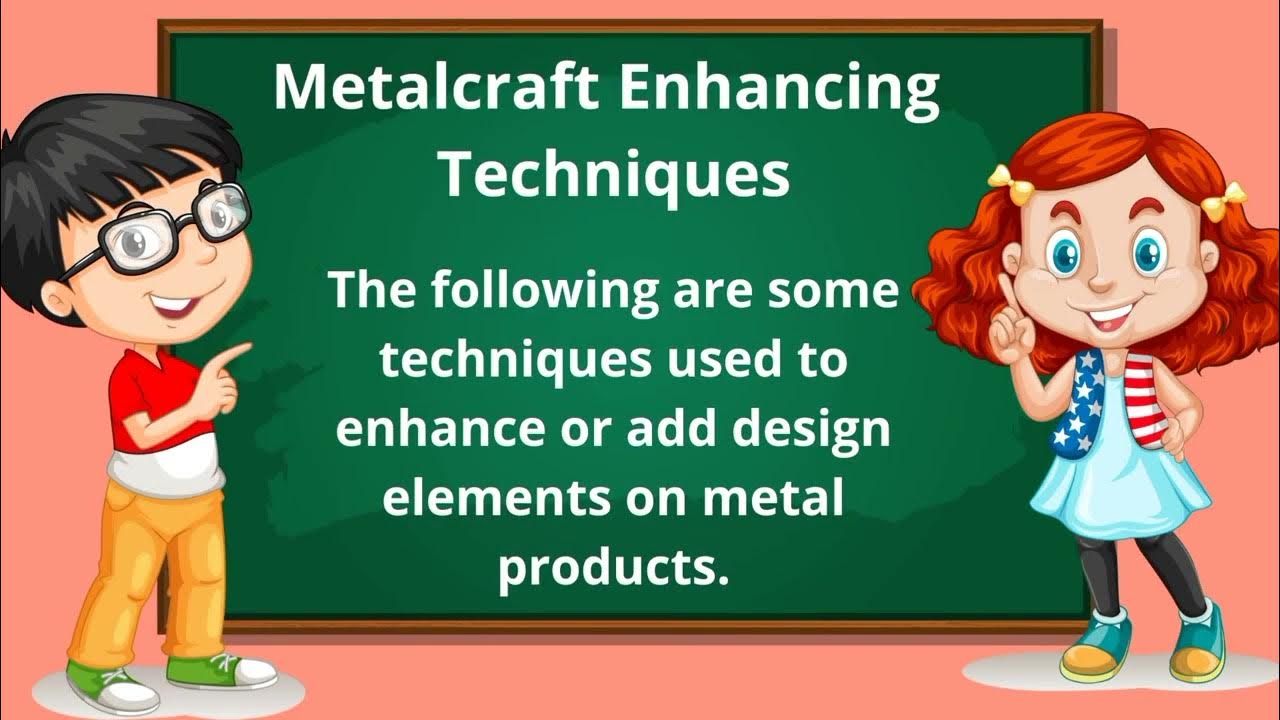 Metalcraft Enhancing Techniques

The following are some techniques used to enhance or add design elements on metal products.